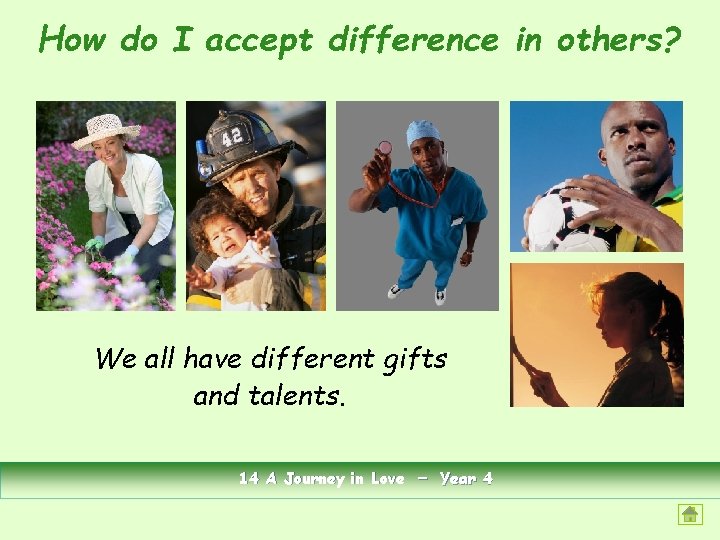 How do I accept difference in others?

42

We all have different gifts and talents.

14 A Journey in Love – Year 4